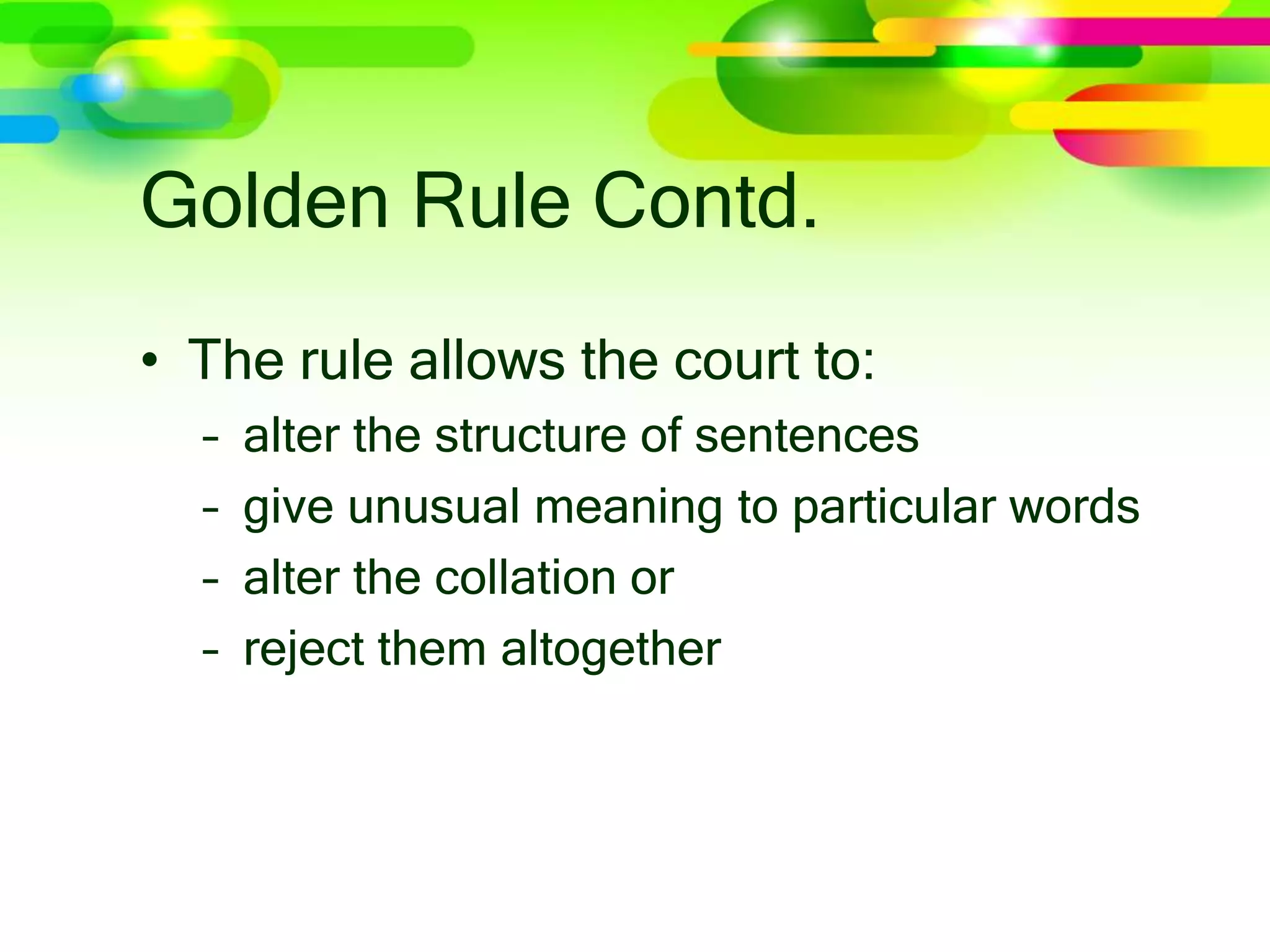 Golden Rule Contd.

• The rule allows the court to:
– alter the structure of sentences
– give unusual meaning to particular words
– alter the collation or
– reject them altogether